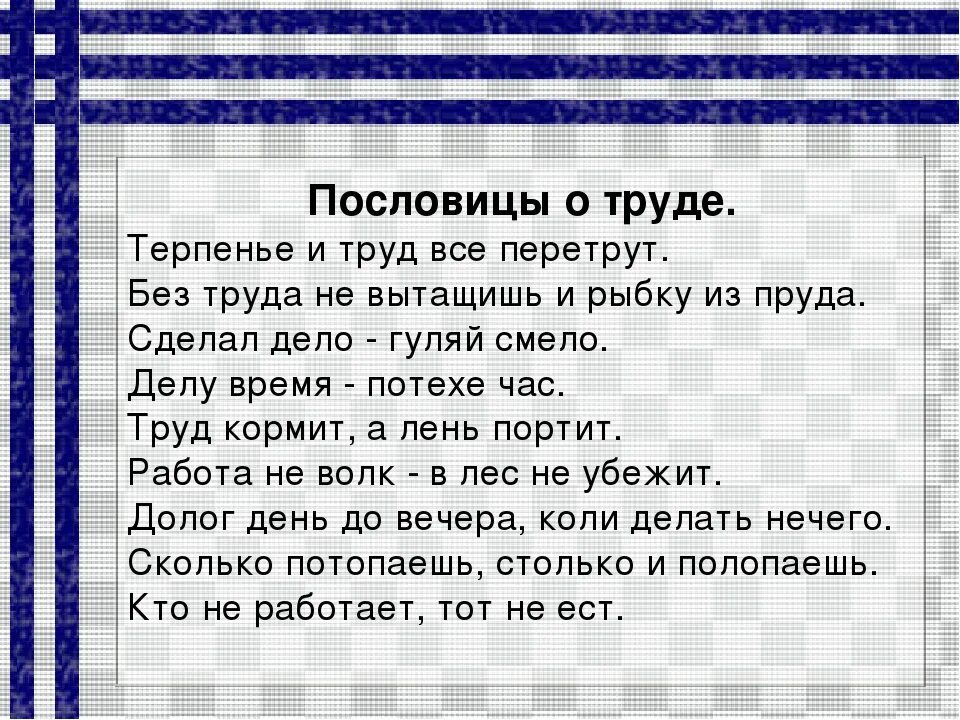 Пословицы о труде.
Терпенье и труд все перетрут.
Без труда не вытащишь и рыбку из пруда.
Сделал дело - гуляй смело.
Делу время - потехе час.
Труд кормит, а лень портит.
Работа не волк - в лес не убежит.
Долог день до вечера, коли делать нечего.
Сколько потопаешь, столько и полопаешь.
Кто не работает, тот не ест.